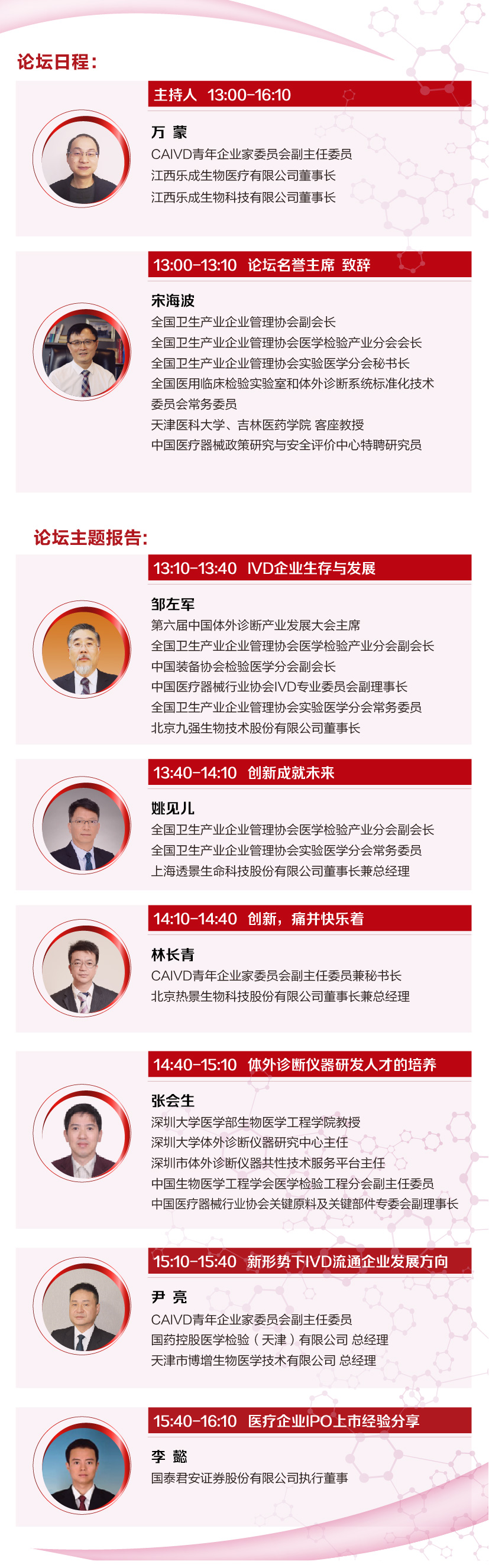 论坛日程：

主持人 13:00-16:10

万 蒙
CAIVD青年企业家委员会副主任委员
江西乐成生物医疗有限公司董事长
江西乐成生物科技有限公司董事长

13:00-13:10 论坛名誉主席 致辞

宋海波
全国卫生产业企业管理协会副会长
全国卫生产业企业管理协会医学检验产业分会会长
全国卫生产业企业管理协会实验医学分会秘书长
全国医用临床检验实验室和体外诊断系统标准化技术委员会常务委员
天津医科大学、吉林医药学院 客座教授
中国医疗器械政策研究与安全评价中心特聘研究员

论坛主题报告：

13:10-13:40 IVD企业生存与发展

邹左军
第六届中国体外诊断产业发展大会主席
全国卫生产业企业管理协会医学检验产业分会副会长
中国装备协会检验医学分会副会长
中国医疗器械行业协会IVD专业委员会副理事长
全国卫生产业企业管理协会实验医学分会常务委员
北京九强生物技术股份有限公司董事长

13:40-14:10 创新成就未来

姚见儿
全国卫生产业企业管理协会医学检验产业分会副会长
全国卫生产业企业管理协会实验医学分会常务委员
上海透景生命科技股份有限公司董事长兼总经理

14:10-14:40 创新，痛并快乐着

林长青
CAIVD青年企业家委员会副主任委员兼秘书长
北京热景生物科技股份有限公司董事长兼总经理

14:40-15:10 体外诊断仪器研发人才的培养

张会生
深圳大学医学部生物医学工程学院教授
深圳大学体外诊断仪器研究中心主任
深圳市体外诊断仪器共性技术服务平台主任
中国生物医学工程学会医学检验工程分会副主任委员
中国医疗器械行业协会关键原料及关键部件专委会副理事长

15:10-15:40 新形势下IVD流通企业发展方向

尹 亮
CAIVD青年企业家委员会副主任委员
国药控股医学检验（天津）有限公司 总经理
天津市博增生物医学技术有限公司 总经理

15:40-16:10 医疗企业IPO上市经验分享

李 懿
国泰君安证券股份有限公司执行董事